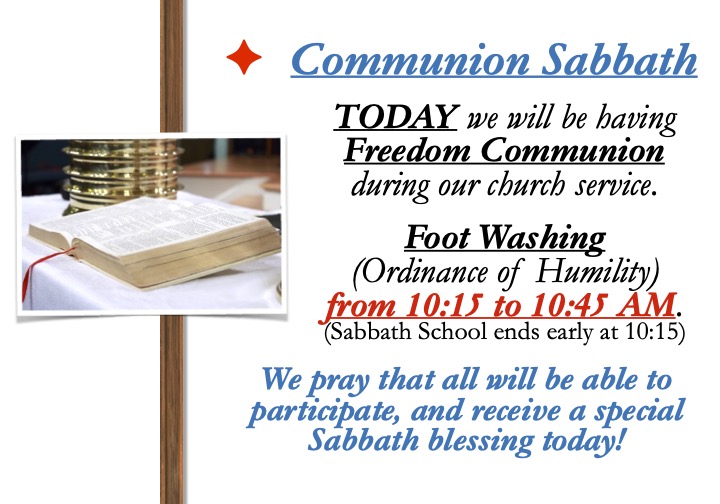 Communion Sabbath

TODAY we will be having Freedom Communion during our church service.

Foot Washing
(Ordinance of Humility)
from 10:15 to 10:45 AM.
(Sabbath School ends early at 10:15)

We pray that all will be able to participate, and receive a special Sabbath blessing today!